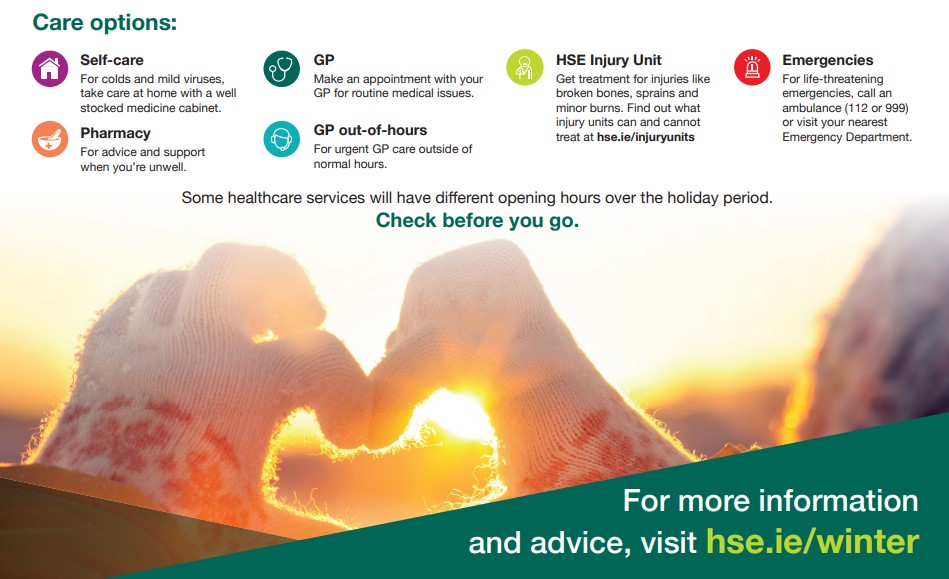 Care options:

Self-care
For colds and mild viruses, take care at home with a well stocked medicine cabinet.

Pharmacy
For advice and support when you're unwell.

GP
Make an appointment with your GP for routine medical issues.

GP out-of-hours
For urgent GP care outside of normal hours.

HSE Injury Unit
Get treatment for injuries like broken bones, sprains and minor burns. Find out what injury units can and cannot treat at hse.ie/injuryunits

Emergencies
For life-threatening emergencies, call an ambulance (112 or 999) or visit your nearest Emergency Department.

Some healthcare services will have different opening hours over the holiday period.
Check before you go.

For more information and advice, visit hse.ie/winter